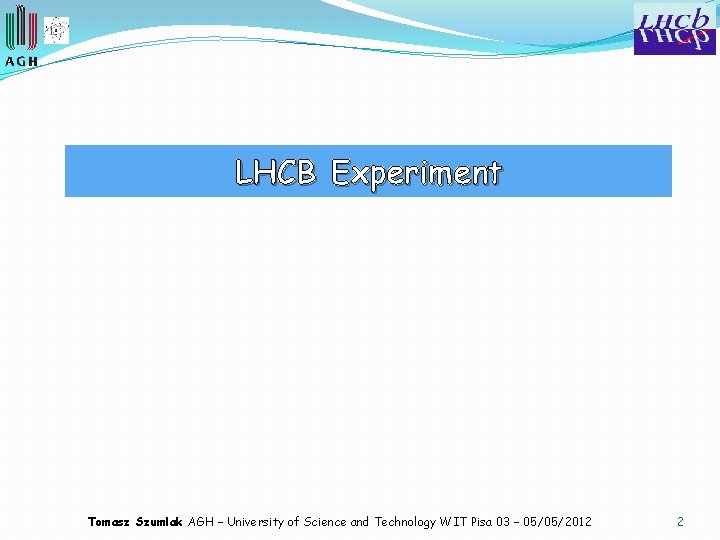 AGH

LHCb

LHCB Experiment

Tomasz Szumlak AGH – University of Science and Technology WIT Pisa 03 – 05/05/2012

2